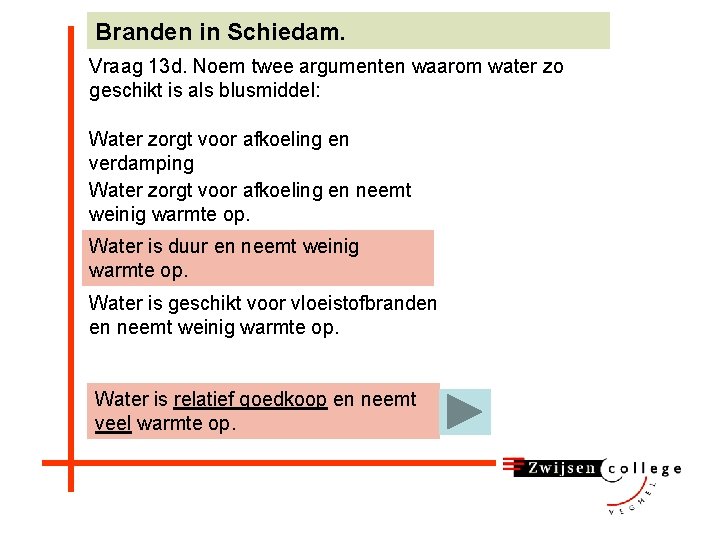 Branden in Schiedam.

Vraag 13d. Noem twee argumenten waarom water zo geschikt is als blusmiddel:

Water zorgt voor afkoeling en verdamping

Water zorgt voor afkoeling en neemt weinig warmte op.

Water is duur en neemt weinig warmte op.

Water is geschikt voor vloeistofbranden en neemt weinig warmte op.

Water is relatief goedkoop en neemt veel warmte op.

Zwijsen college VEGHEL